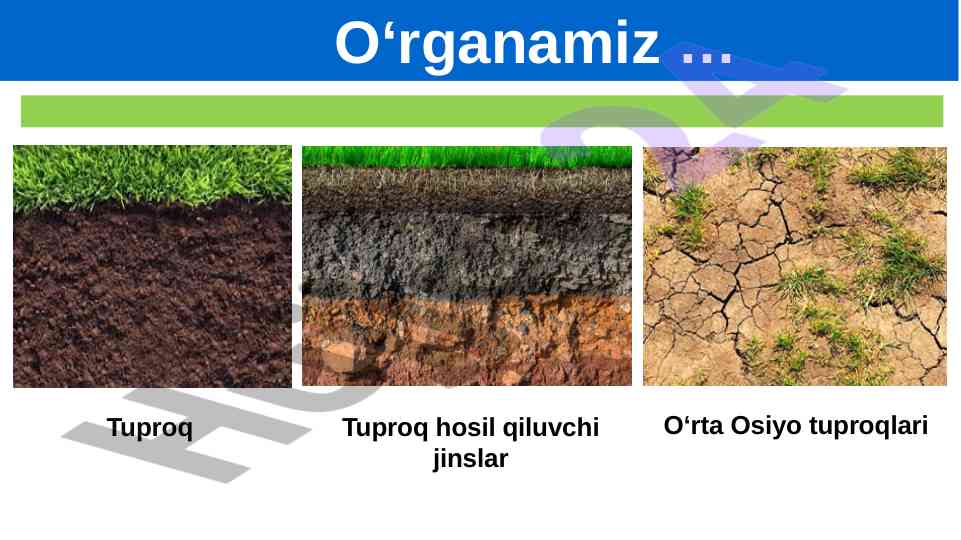 O‘rganamiz ...

Tuproq

Tuproq hosil qiluvchi jinslar

O‘rta Osiyo tuproqlari